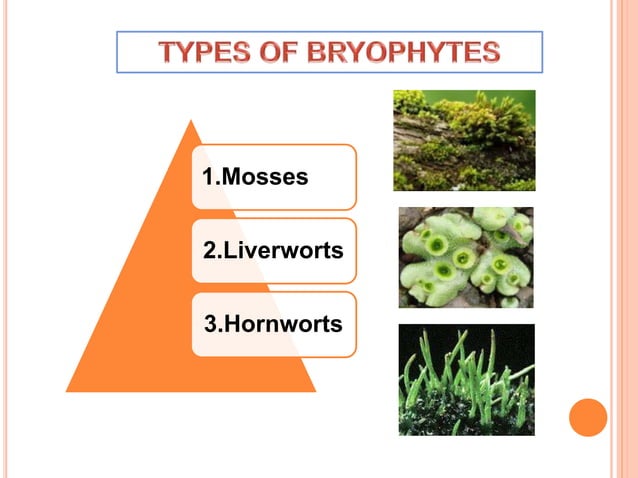 TYPES OF BRYOPHYTES

1.Mosses

2.Liverworts

3.Hornworts